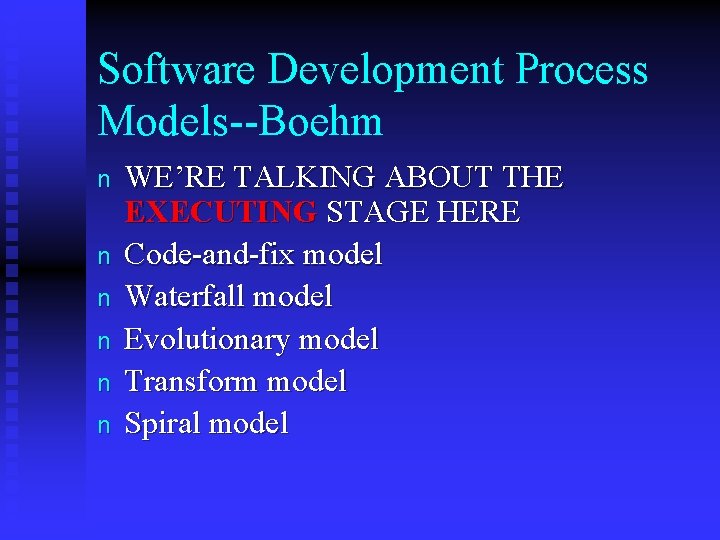 Software Development Process Models--Boehm

n WE'RE TALKING ABOUT THE EXECUTING STAGE HERE
n Code-and-fix model
n Waterfall model
n Evolutionary model
n Transform model
n Spiral model